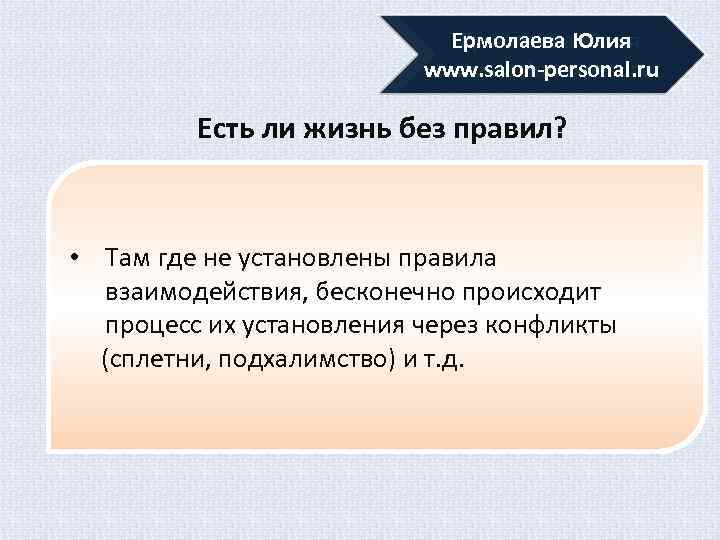 Ермолаева Юлия
www.salon-personal.ru

Есть ли жизнь без правил?

• Там где не установлены правила взаимодействия, бесконечно происходит процесс их установления через конфликты (сплетни, подхалимство) и т.д.